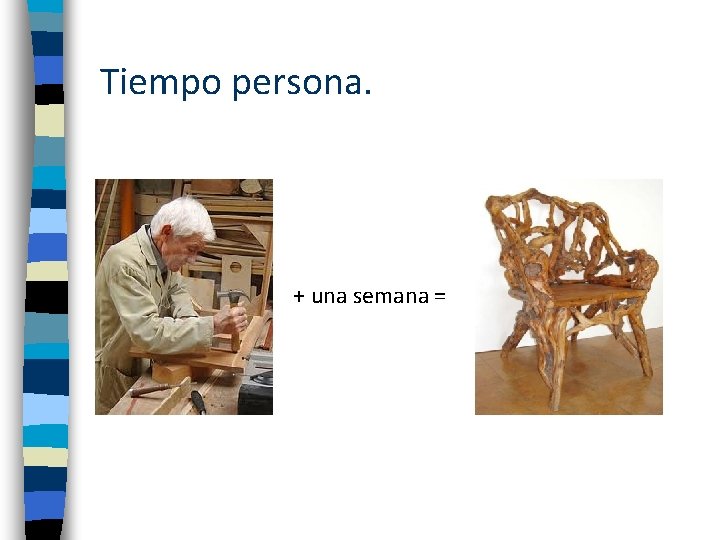 Tiempo persona.

+ una semana =